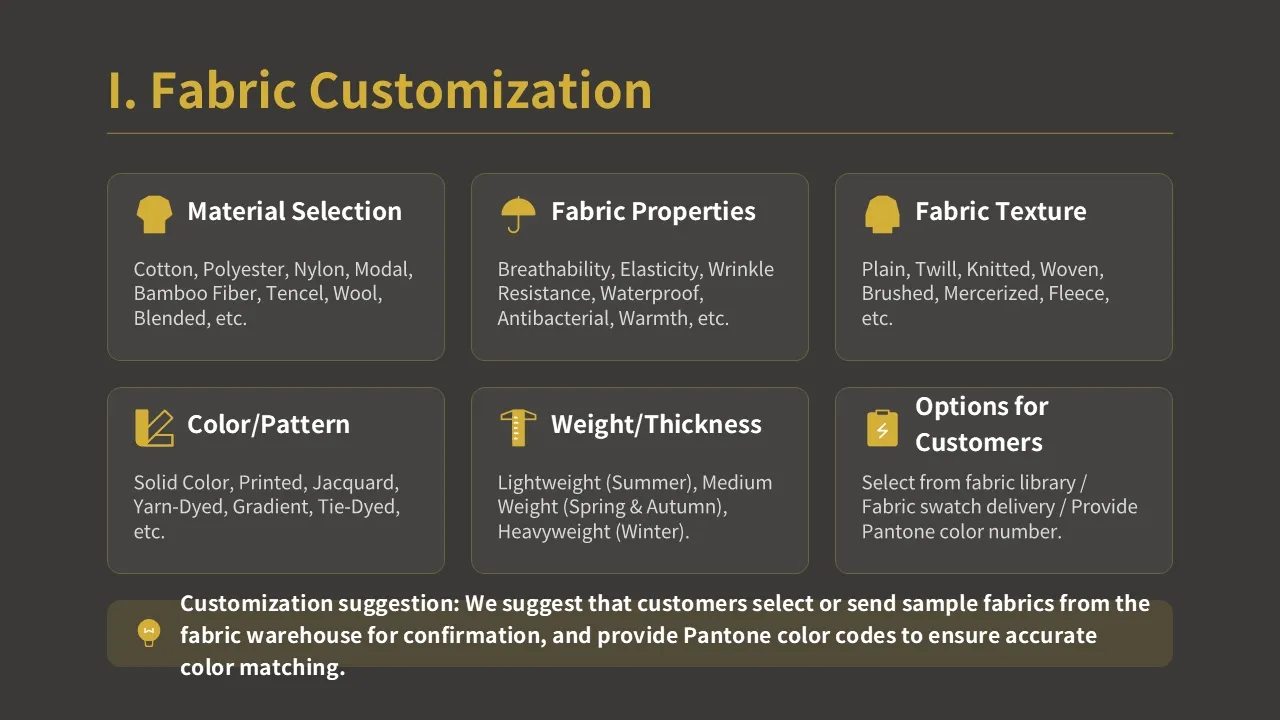 I. Fabric Customization

Material Selection

Cotton, Polyester, Nylon, Modal, Bamboo Fiber, Tencel, Wool, Blended, etc.

Fabric Properties

Breathability, Elasticity, Wrinkle Resistance, Waterproof, Antibacterial, Warmth, etc.

Fabric Texture

Plain, Twill, Knitted, Woven, Brushed, Mercerized, Fleece, etc.

Color/Pattern

Solid Color, Printed, Jacquard, Yarn-Dyed, Gradient, Tie-Dyed, etc.

Weight/Thickness

Lightweight (Summer), Medium Weight (Spring & Autumn), Heavyweight (Winter).

Options for Customers

Select from fabric library / Fabric swatch delivery / Provide Pantone color number.

Customization suggestion: We suggest that customers select or send sample fabrics from the fabric warehouse for confirmation, and provide Pantone color codes to ensure accurate color matching.